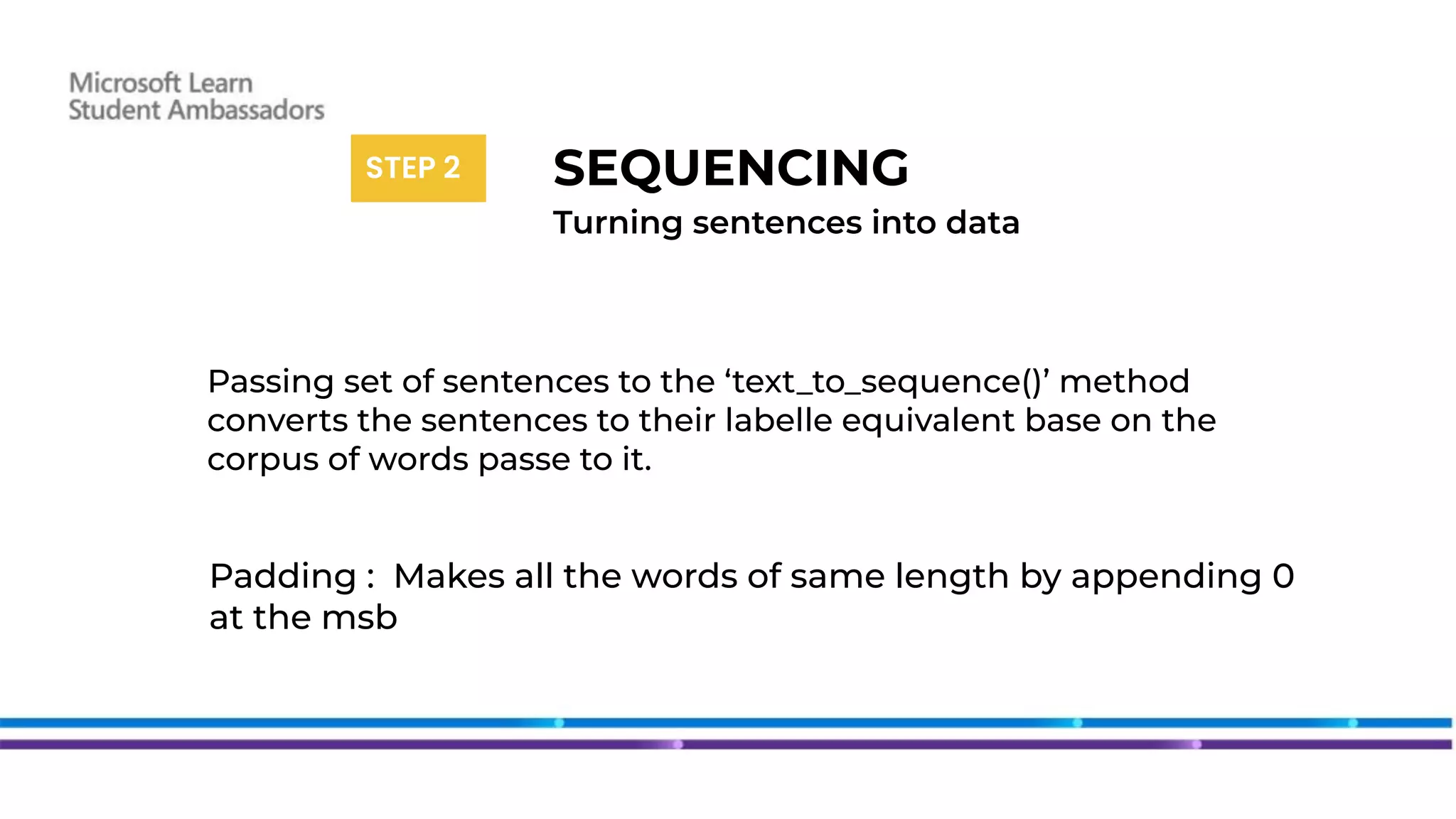 Microsoft Learn
Student Ambassadors

STEP 2

SEQUENCING
Turning sentences into data

Passing set of sentences to the ‘text_to_sequence()’ method converts the sentences to their labelle equivalent base on the corpus of words passe to it.

Padding : Makes all the words of same length by appending 0 at the msb